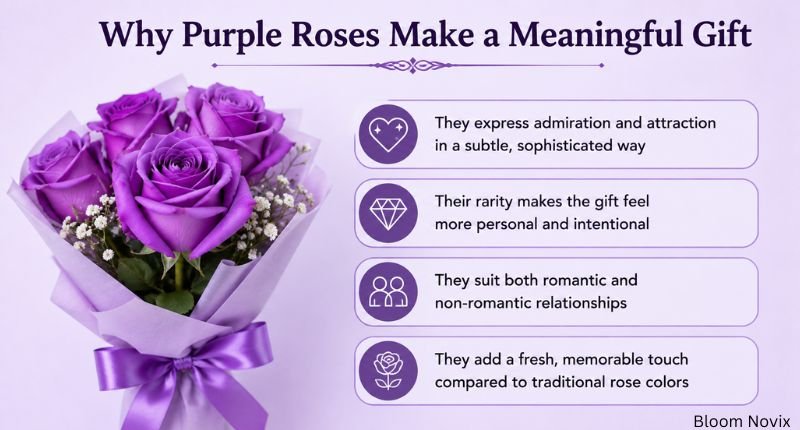 Why Purple Roses Make a Meaningful Gift

They express admiration and attraction in a subtle, sophisticated way

Their rarity makes the gift feel more personal and intentional

They suit both romantic and non-romantic relationships

They add a fresh, memorable touch compared to traditional rose colors

Bloom Novix